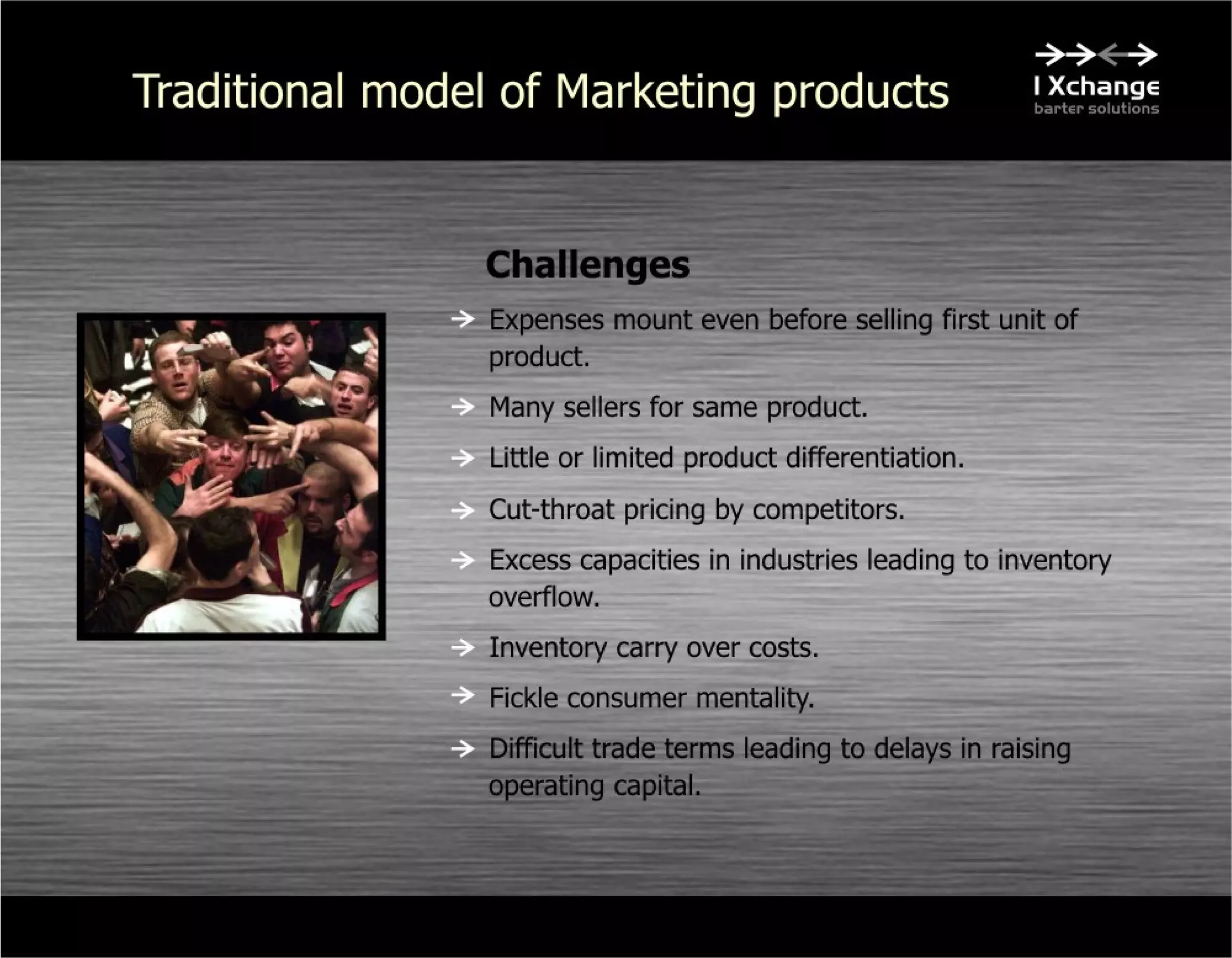 Traditional model of Marketing products

I Xchange
barter solutions

Challenges

→ Expenses mount even before selling first unit of product.

→ Many sellers for same product.

→ Little or limited product differentiation.

→ Cut-throat pricing by competitors.

→ Excess capacities in industries leading to inventory overflow.

→ Inventory carry over costs.

→ Fickle consumer mentality.

→ Difficult trade terms leading to delays in raising operating capital.